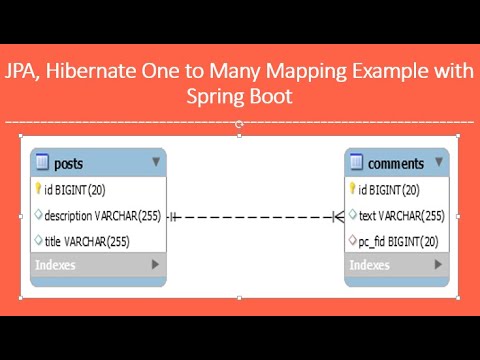 JPA, Hibernate One to Many Mapping Example with Spring Boot

posts
id BIGINT(20)
description VARCHAR(255)
title VARCHAR(255)
Indexes

comments
id BIGINT(20)
text VARCHAR(255)
pc_fid BIGINT(20)
Indexes